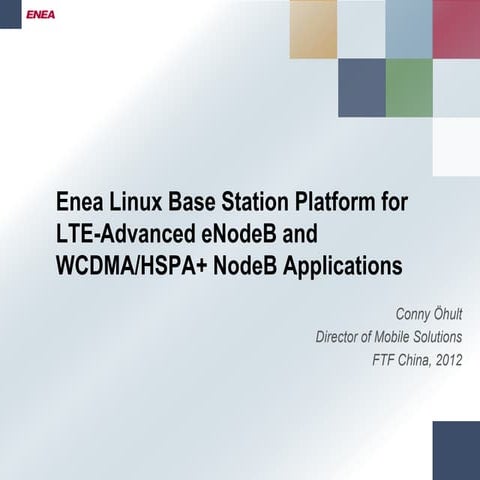 ENEA

Enea Linux Base Station Platform for LTE-Advanced eNodeB and WCDMA/HSPA+ NodeB Applications

Conny Öhult
Director of Mobile Solutions
FTF China, 2012